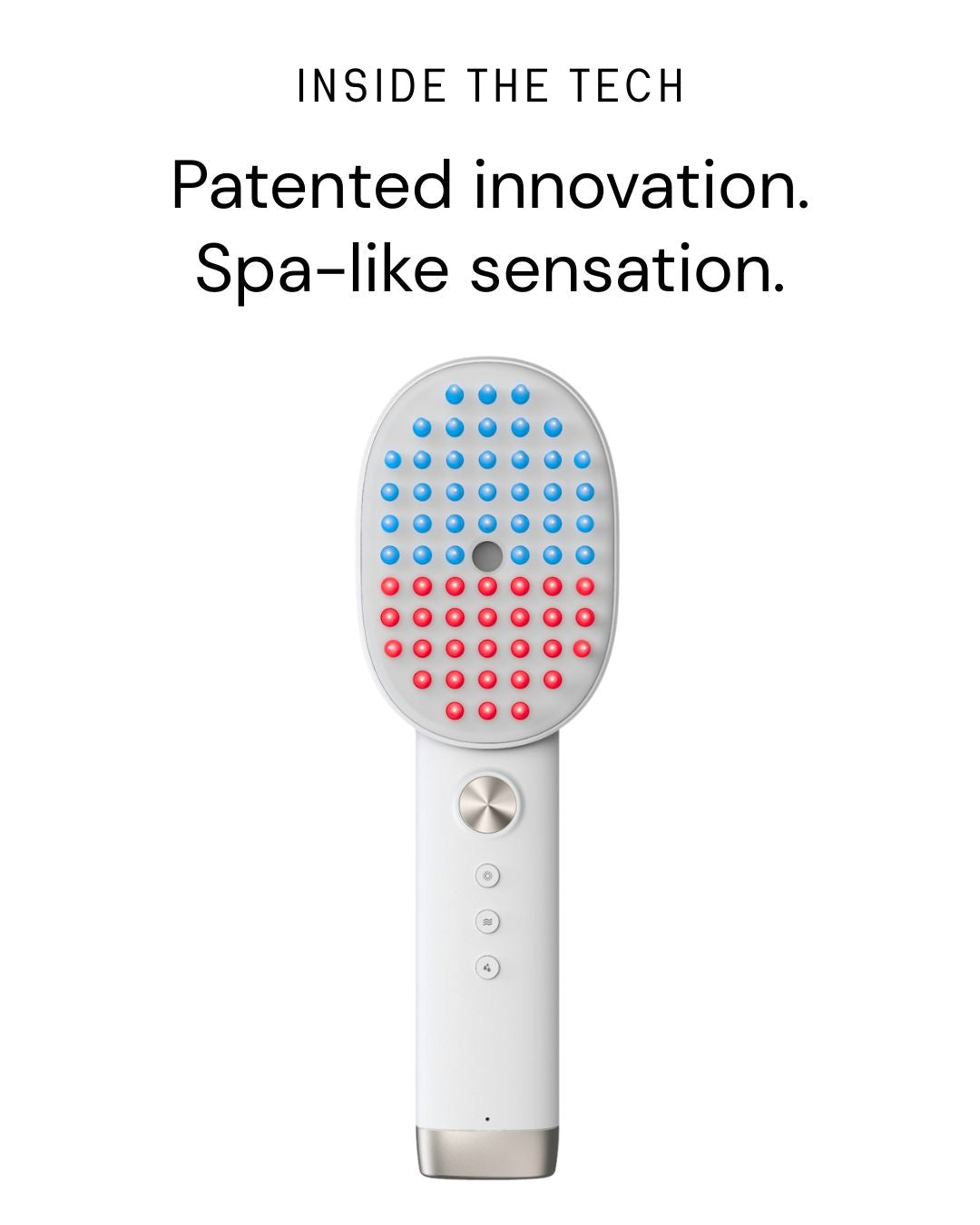 INSIDE THE TECH

Patented innovation.
Spa-like sensation.